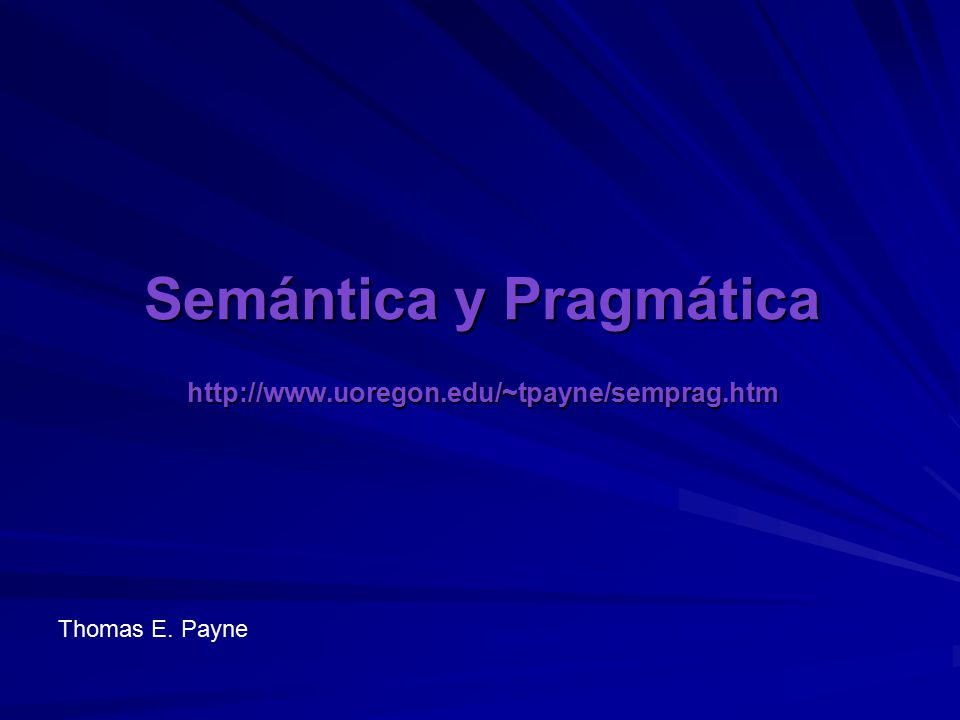 Semántica y Pragmática

http://www.uoregon.edu/~tpayne/semprag.htm

Thomas E. Payne